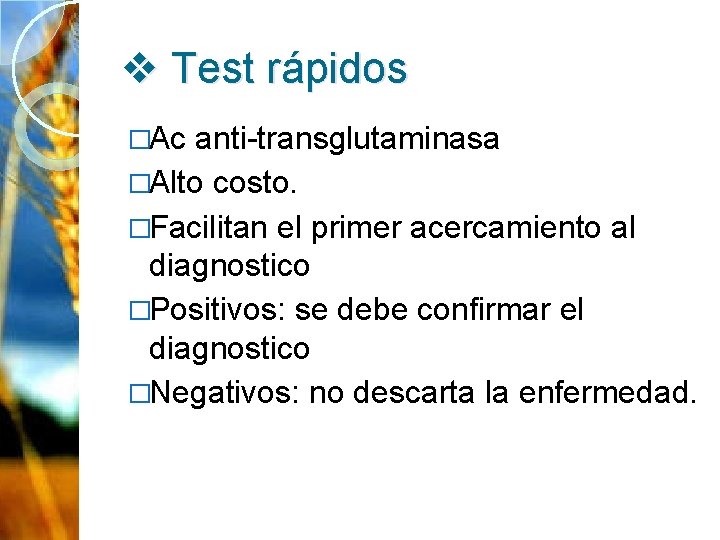 ❖ Test rápidos

□Ac anti-transglutaminasa

□Alto costo.

□Facilitan el primer acercamiento al diagnostico

□Positivos: se debe confirmar el diagnostico

□Negativos: no descarta la enfermedad.